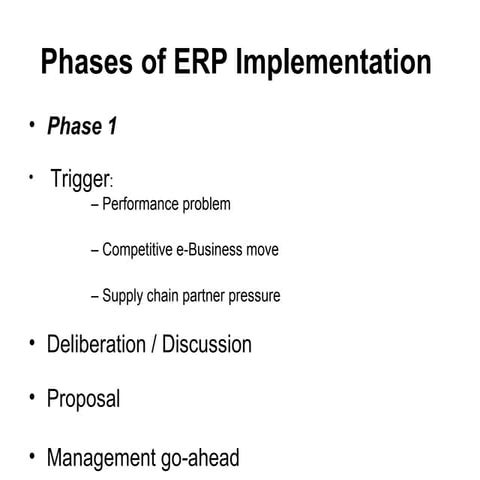 Phases of ERP Implementation

• Phase 1

• Trigger:
– Performance problem

– Competitive e-Business move

– Supply chain partner pressure

• Deliberation / Discussion

• Proposal

• Management go-ahead